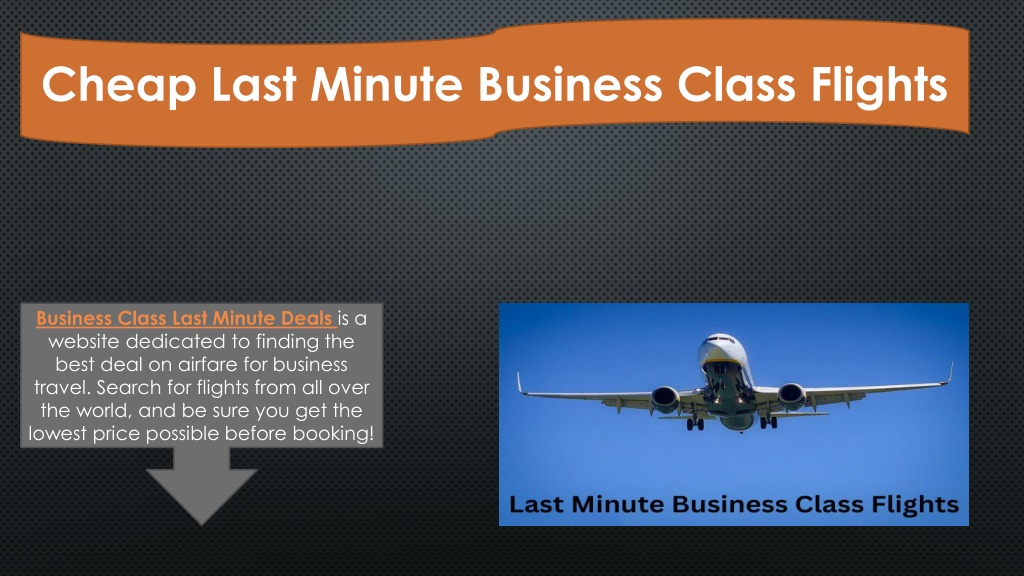 Cheap Last Minute Business Class Flights

Business Class Last Minute Deals is a website dedicated to finding the best deal on airfare for business travel. Search for flights from all over the world, and be sure you get the lowest price possible before booking!

Last Minute Business Class Flights